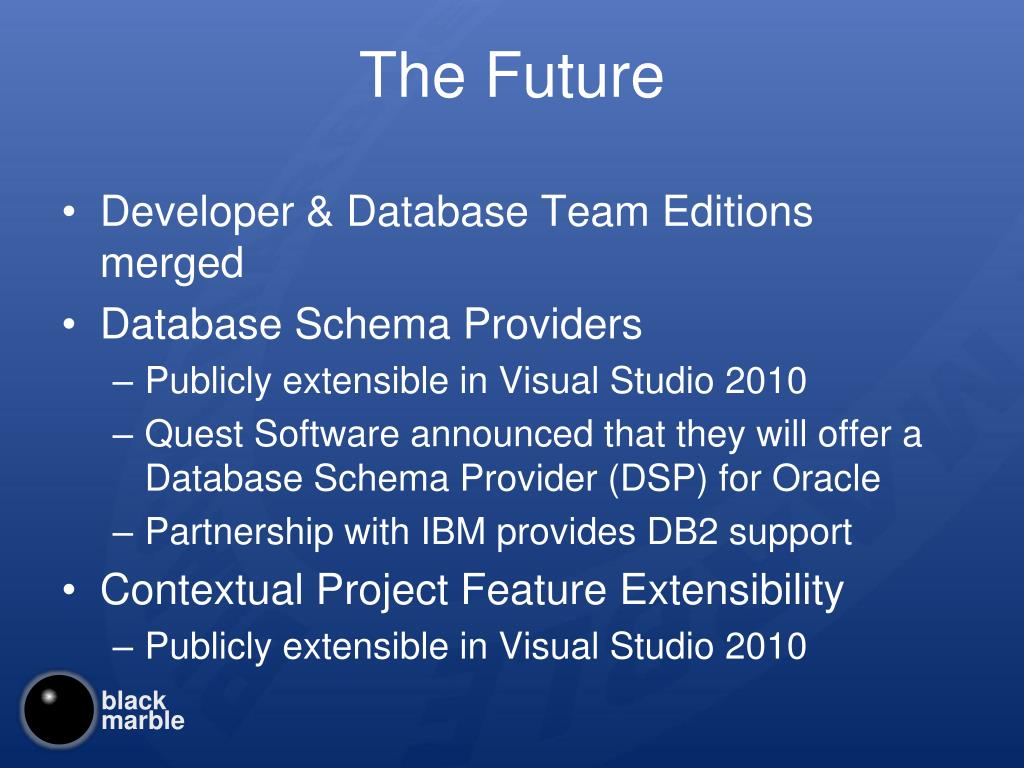 The Future

• Developer & Database Team Editions merged
• Database Schema Providers
– Publicly extensible in Visual Studio 2010
– Quest Software announced that they will offer a Database Schema Provider (DSP) for Oracle
– Partnership with IBM provides DB2 support
• Contextual Project Feature Extensibility
– Publicly extensible in Visual Studio 2010

black marble